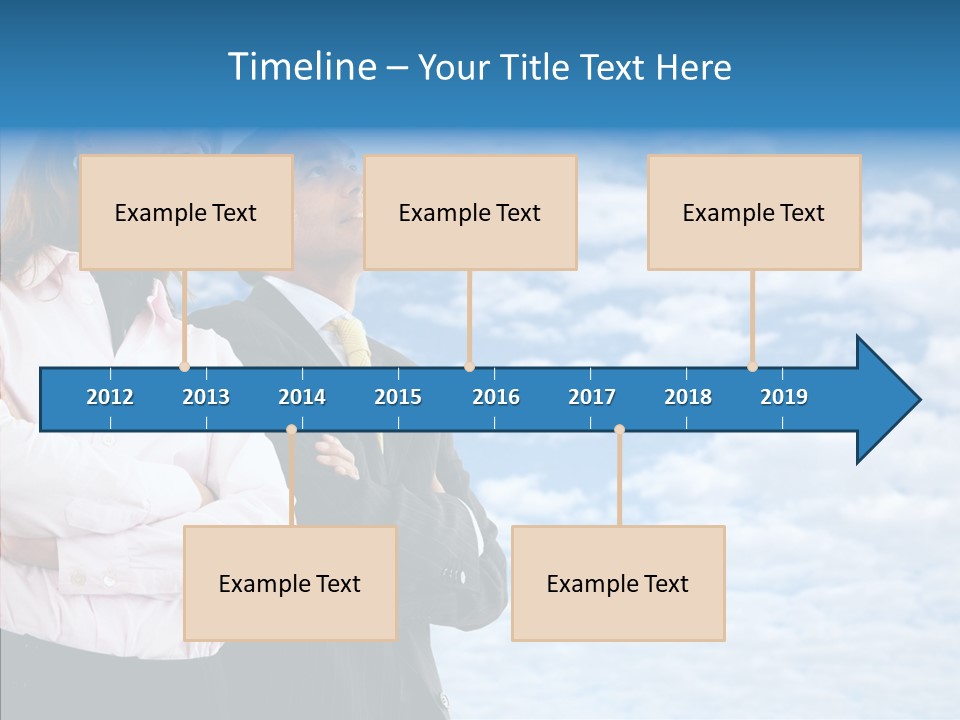 Timeline – Your Title Text Here

Example Text

Example Text

Example Text

2012 2013 2014 2015 2016 2017 2018 2019

Example Text

Example Text